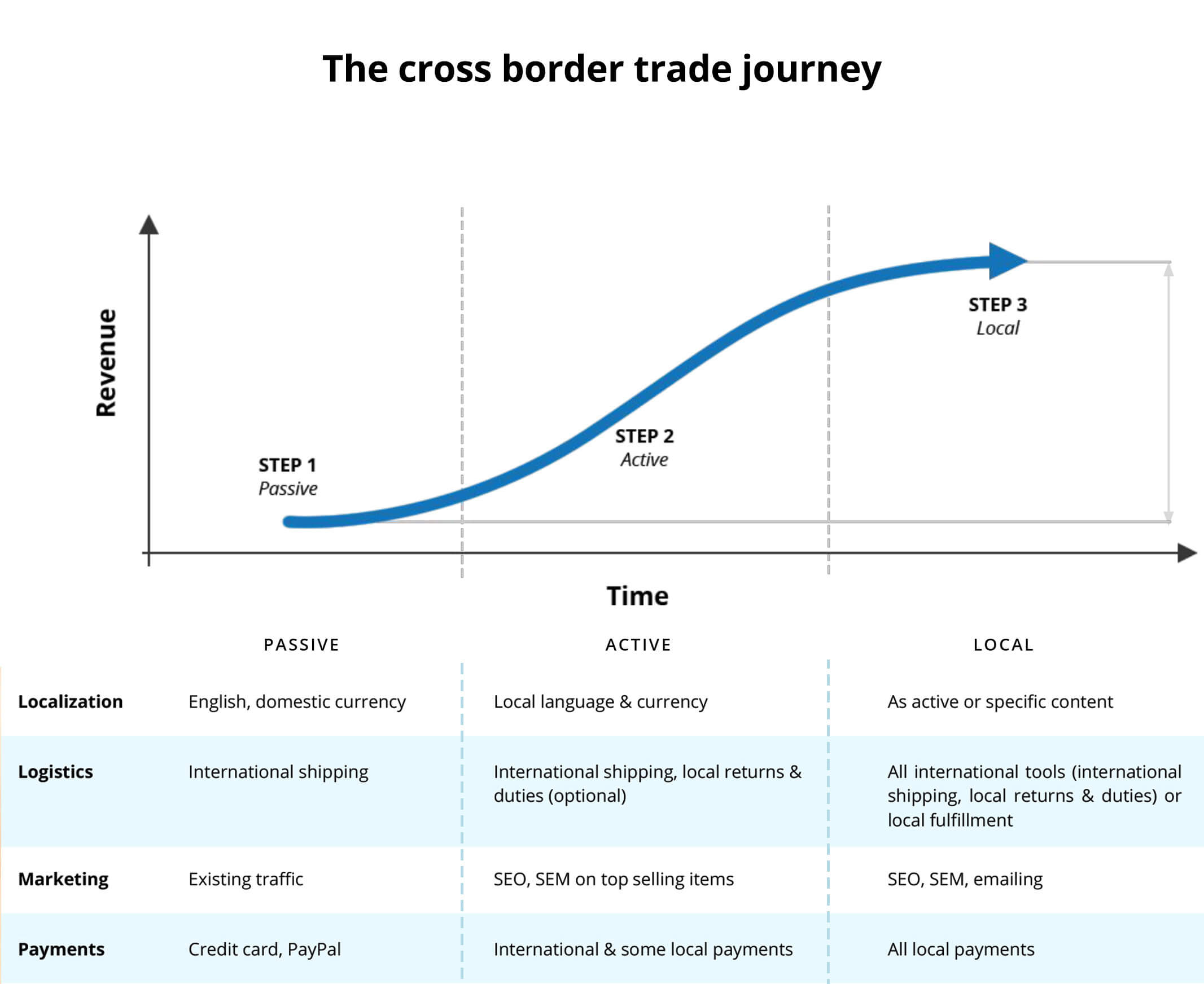 The cross border trade journey

Revenue

STEP 1
Passive

STEP 2
Active

STEP 3
Local

Time

| | PASSIVE | ACTIVE | LOCAL |
|---|---|---|---|
| Localization | English, domestic currency | Local language & currency | As active or specific content |
| Logistics | International shipping | International shipping, local returns & duties (optional) | All international tools (international shipping, local returns & duties) or local fulfillment |
| Marketing | Existing traffic | SEO, SEM on top selling items | SEO, SEM, emailing |
| Payments | Credit card, PayPal | International & some local payments | All local payments |